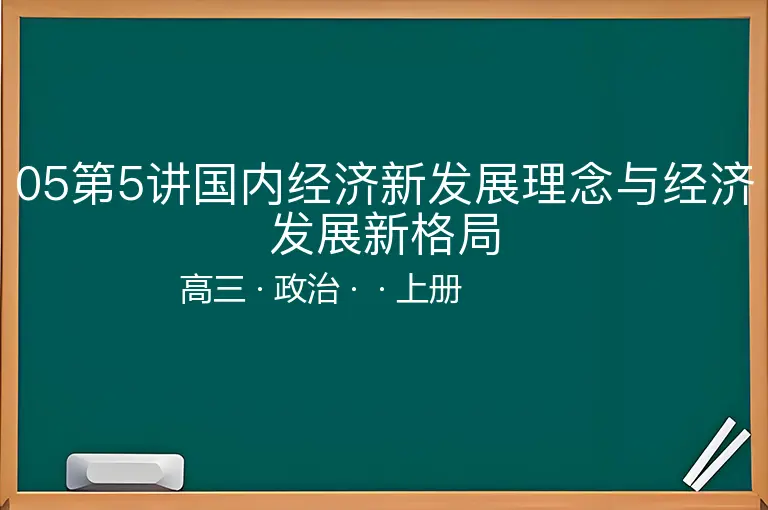 05第5讲国内经济新发展理念与经济发展新格局

高三 · 政治 · · 上册